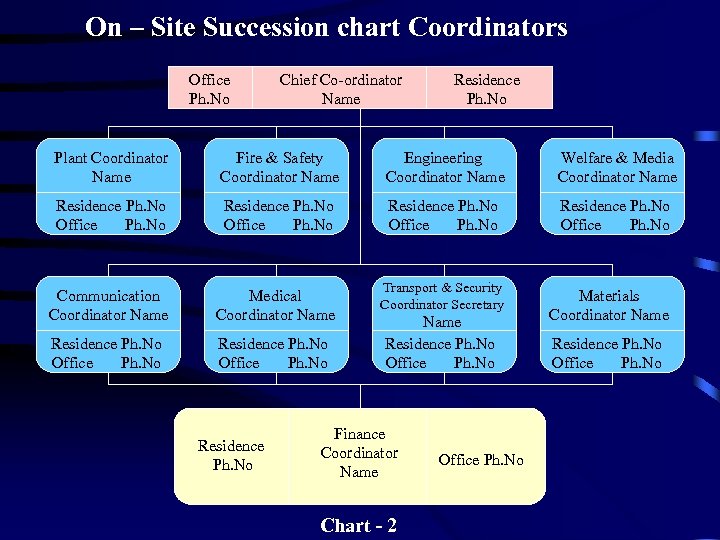 On – Site Succession chart Coordinators

Office Ph.No

Chief Co-ordinator Name

Residence Ph.No

Plant Coordinator Name

Residence Ph.No
Office Ph.No

Fire & Safety Coordinator Name

Residence Ph.No
Office Ph.No

Engineering Coordinator Name

Residence Ph.No
Office Ph.No

Welfare & Media Coordinator Name

Residence Ph.No
Office Ph.No

Communication Coordinator Name

Residence Ph.No
Office Ph.No

Medical Coordinator Name

Residence Ph.No
Office Ph.No

Transport & Security Coordinator Secretary Name

Residence Ph.No
Office Ph.No

Materials Coordinator Name

Residence Ph.No
Office Ph.No

Residence Ph.No

Finance Coordinator Name

Office Ph.No

Chart - 2